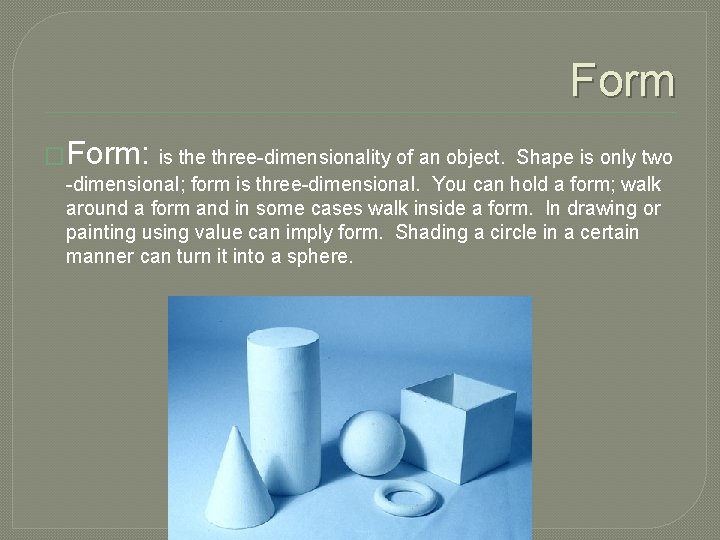 Form

Form: is the three-dimensionality of an object. Shape is only two -dimensional; form is three-dimensional. You can hold a form; walk around a form and in some cases walk inside a form. In drawing or painting using value can imply form. Shading a circle in a certain manner can turn it into a sphere.